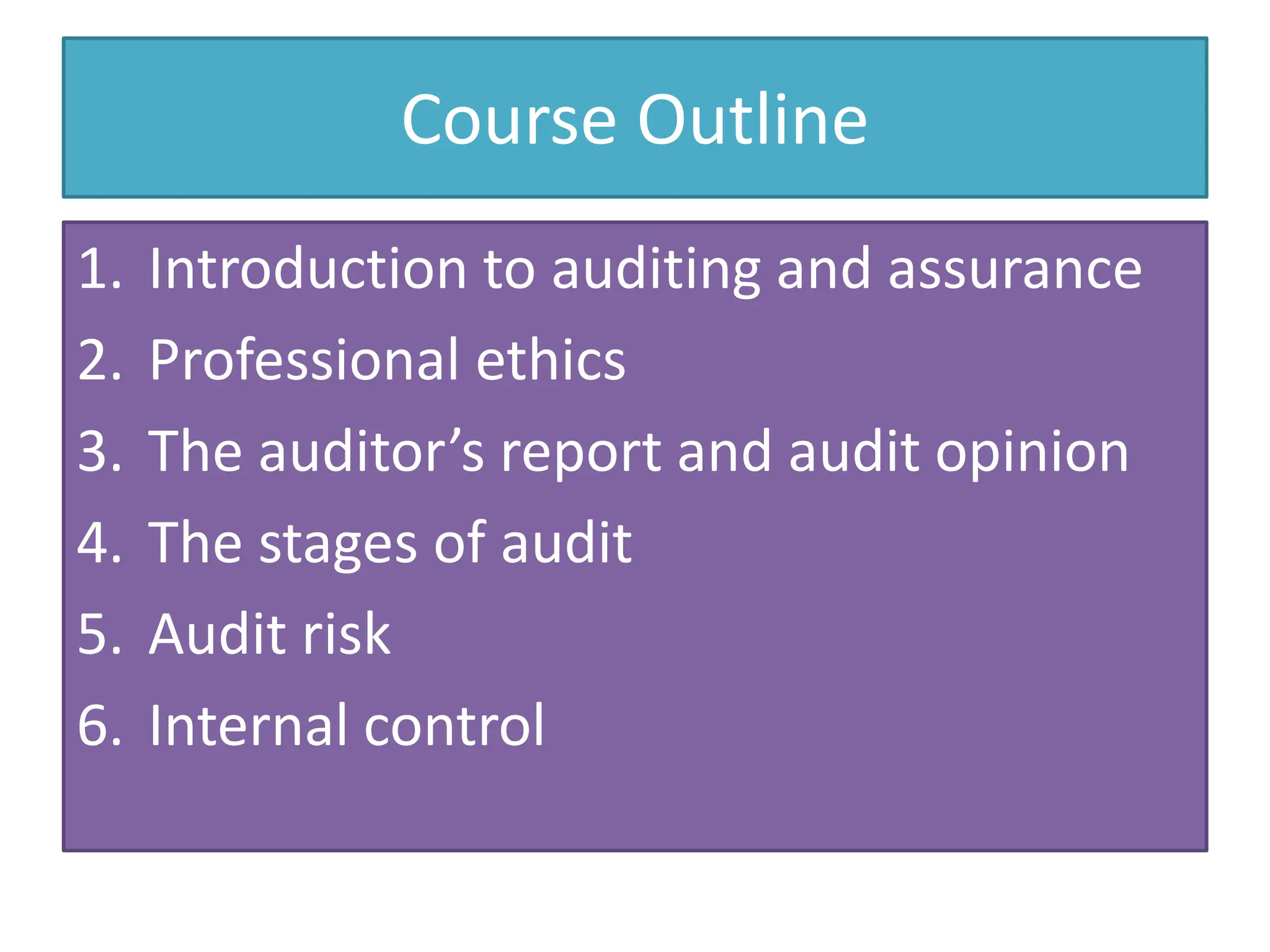 Course Outline

1. Introduction to auditing and assurance
2. Professional ethics
3. The auditor’s report and audit opinion
4. The stages of audit
5. Audit risk
6. Internal control